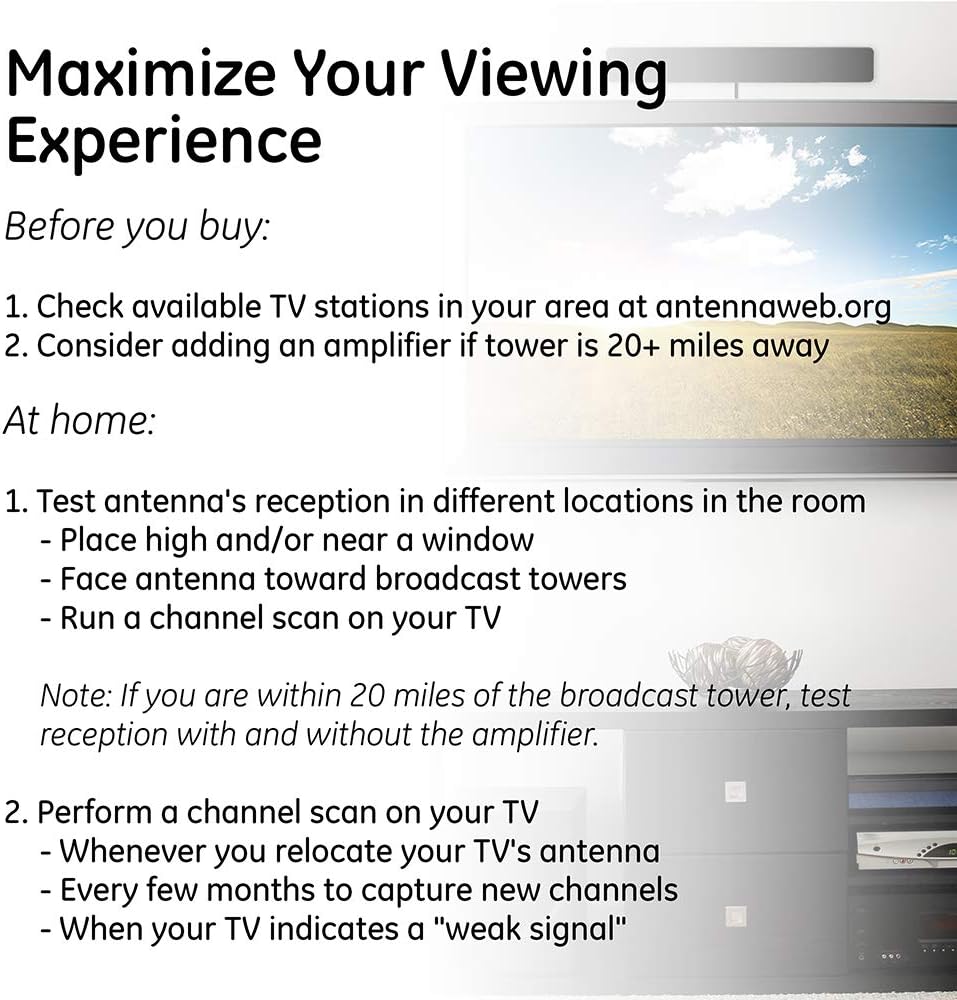 Maximize Your Viewing Experience

Before you buy:

1. Check available TV stations in your area at antennaweb.org
2. Consider adding an amplifier if tower is 20+ miles away

At home:

1. Test antenna's reception in different locations in the room
- Place high and/or near a window
- Face antenna toward broadcast towers
- Run a channel scan on your TV

Note: If you are within 20 miles of the broadcast tower, test reception with and without the amplifier.

2. Perform a channel scan on your TV
- Whenever you relocate your TV's antenna
- Every few months to capture new channels
- When your TV indicates a "weak signal"